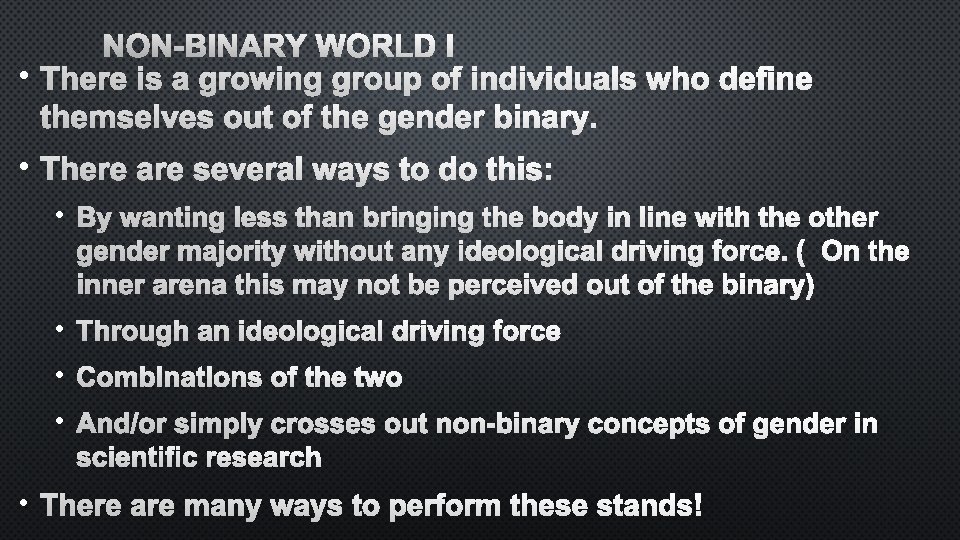 NON-BINARY WORLD I

• There is a growing group of individuals who define themselves out of the gender binary.

• There are several ways to do this:

• By wanting less than bringing the body in line with the other gender majority without any ideological driving force. ( On the inner arena this may not be perceived out of the binary)

• Through an ideological driving force

• Combinations of the two

• And/or simply crosses out non-binary concepts of gender in scientific research

• There are many ways to perform these stands!